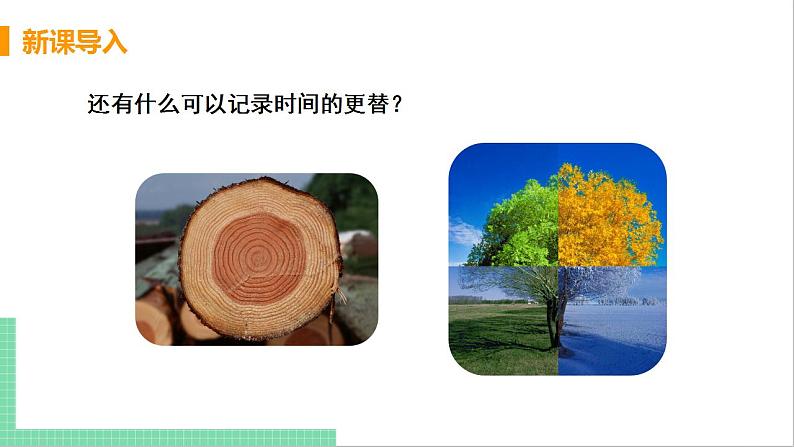 新课导入

还有什么可以记录时间的更替？